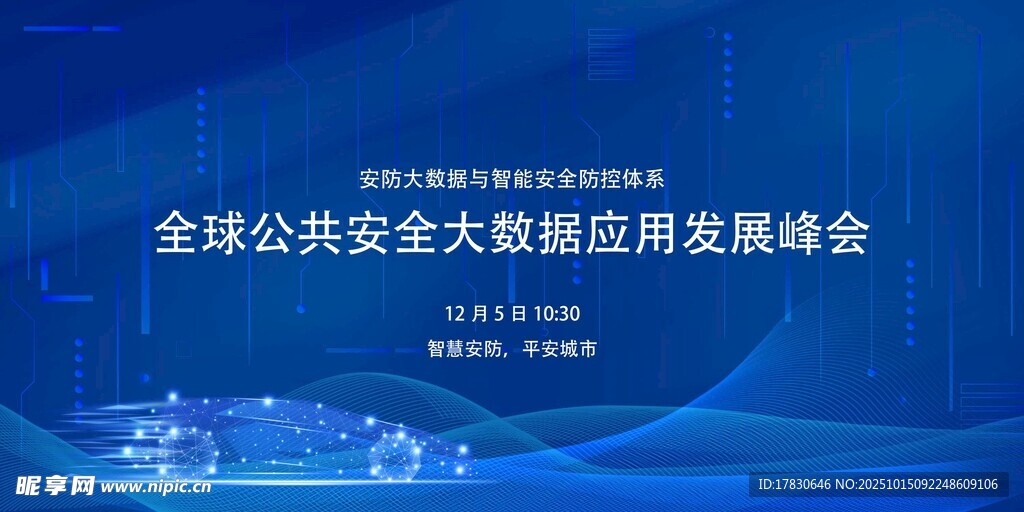 安防大数据与智能安全防控体系

全球公共安全大数据应用发展峰会

12 月 5 日 10:30

智慧安防，平安城市

昵享网 www.nipic.cn

ID:17830646 NO:20251015092248609106